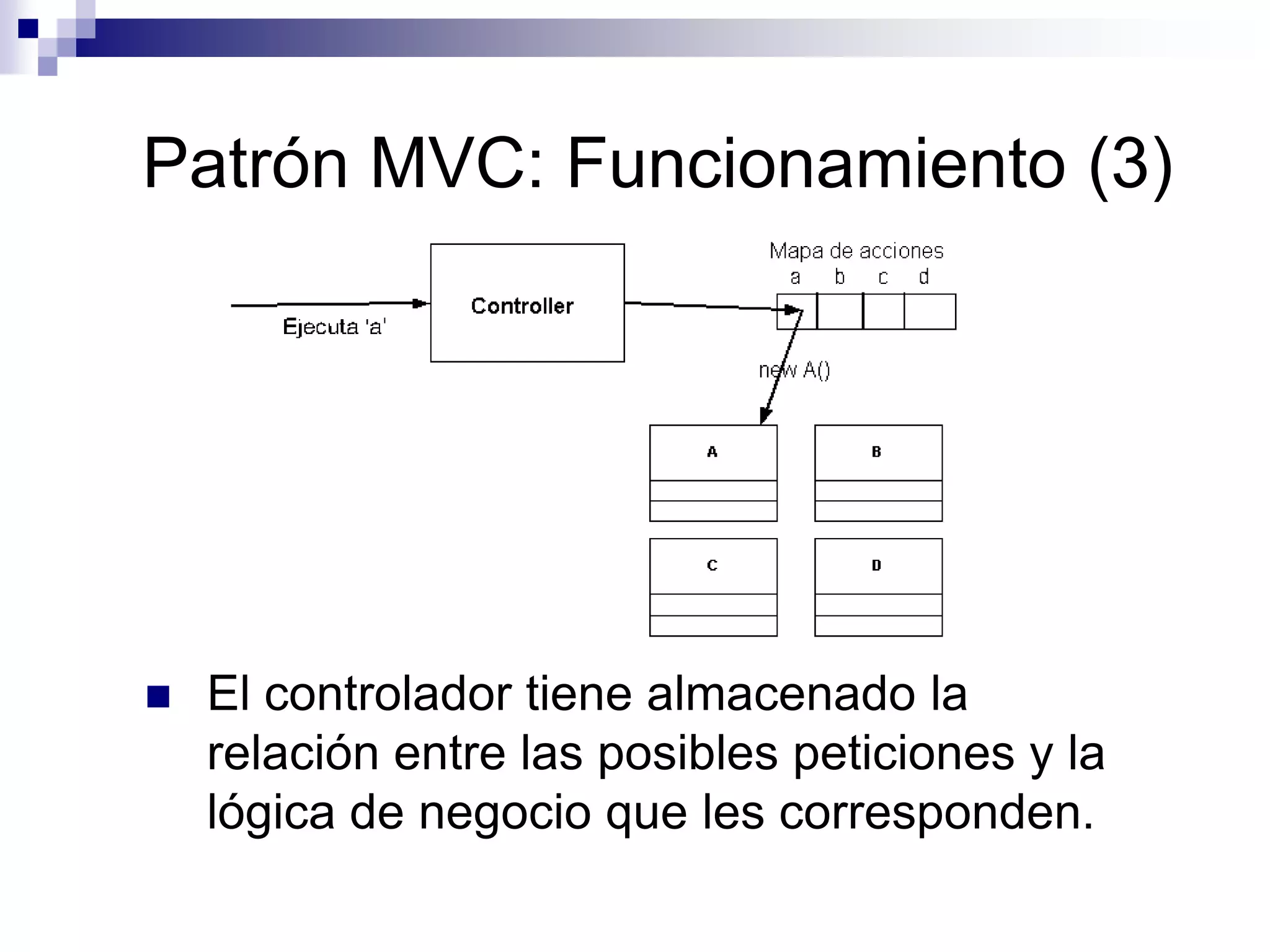 Patrón MVC: Funcionamiento (3)

Ejecuta 'a'

Controller

Mapa de acciones
a b c d

new A()

A

B

C

D

El controlador tiene almacenado la relación entre las posibles peticiones y la lógica de negocio que les corresponden.